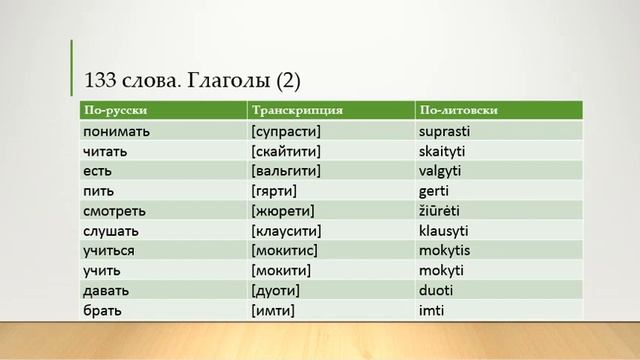 133 слова. Глаголы (2)

| По-русски | Транскрипция | По-литовски |
|---|---|---|
| понимать | [супрасти] | suprasti |
| читать | [скайтити] | skaityti |
| есть | [вальгити] | valgyti |
| пить | [гярти] | gerti |
| смотреть | [жюрети] | žiūrėti |
| слушать | [клаусити] | klausyti |
| учиться | [мокитис] | mokytis |
| учить | [мокити] | mokyti |
| давать | [дуоти] | duoti |
| брать | [имти] | imti |